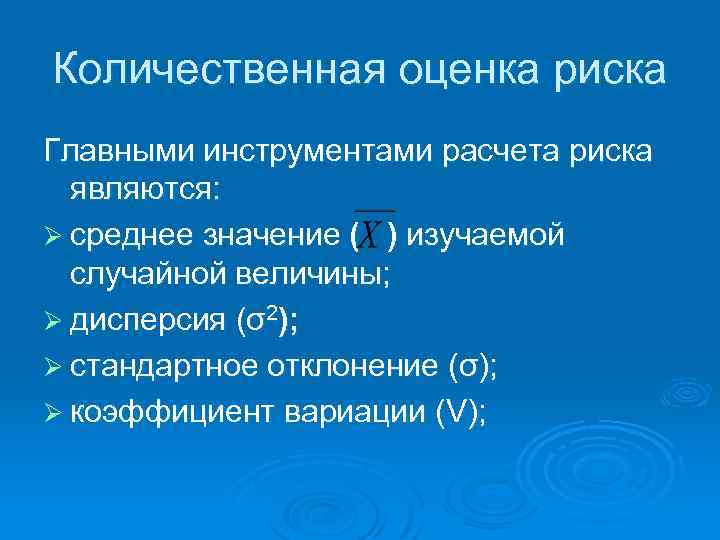 Количественная оценка риска

Главными инструментами расчета риска являются:

➢ среднее значение ($\overline{X}$) изучаемой случайной величины;

➢ дисперсия ($\sigma^2$);

➢ стандартное отклонение ($\sigma$);

➢ коэффициент вариации (V);